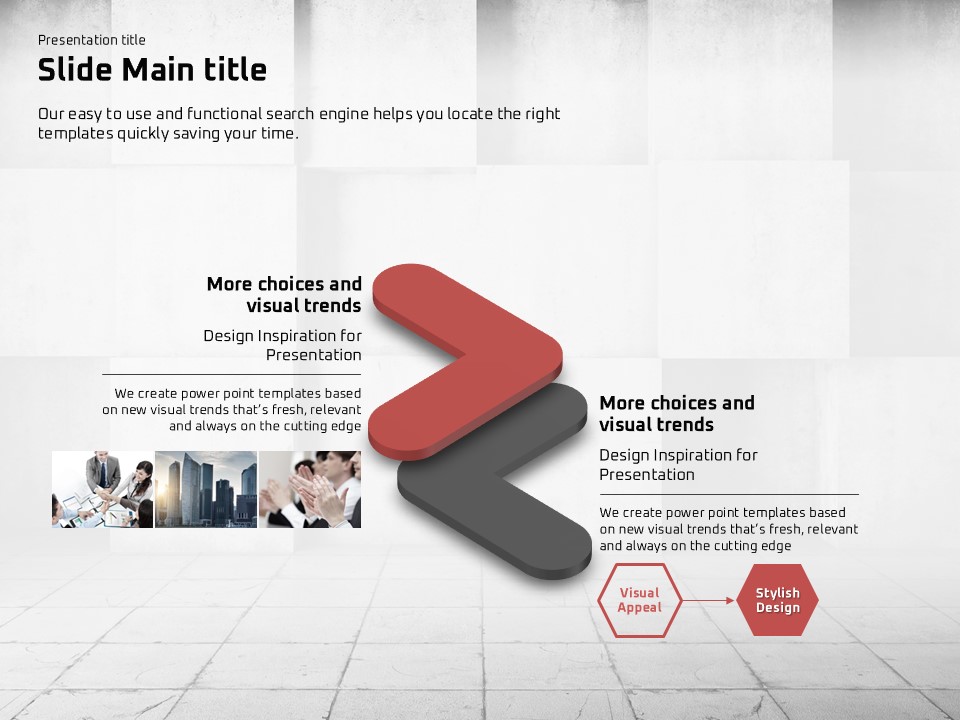 Presentation title

Slide Main title

Our easy to use and functional search engine helps you locate the right templates quickly saving your time.

More choices and visual trends

Design Inspiration for Presentation

We create power point templates based on new visual trends that's fresh, relevant and always on the cutting edge

More choices and visual trends

Design Inspiration for Presentation

We create power point templates based on new visual trends that's fresh, relevant and always on the cutting edge

Visual Appeal

Stylish Design